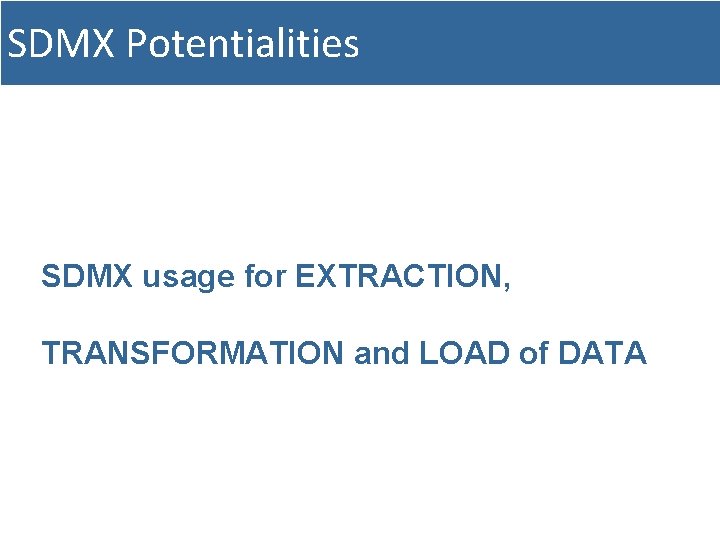 SDMX Potentialities

SDMX usage for EXTRACTION,

TRANSFORMATION and LOAD of DATA